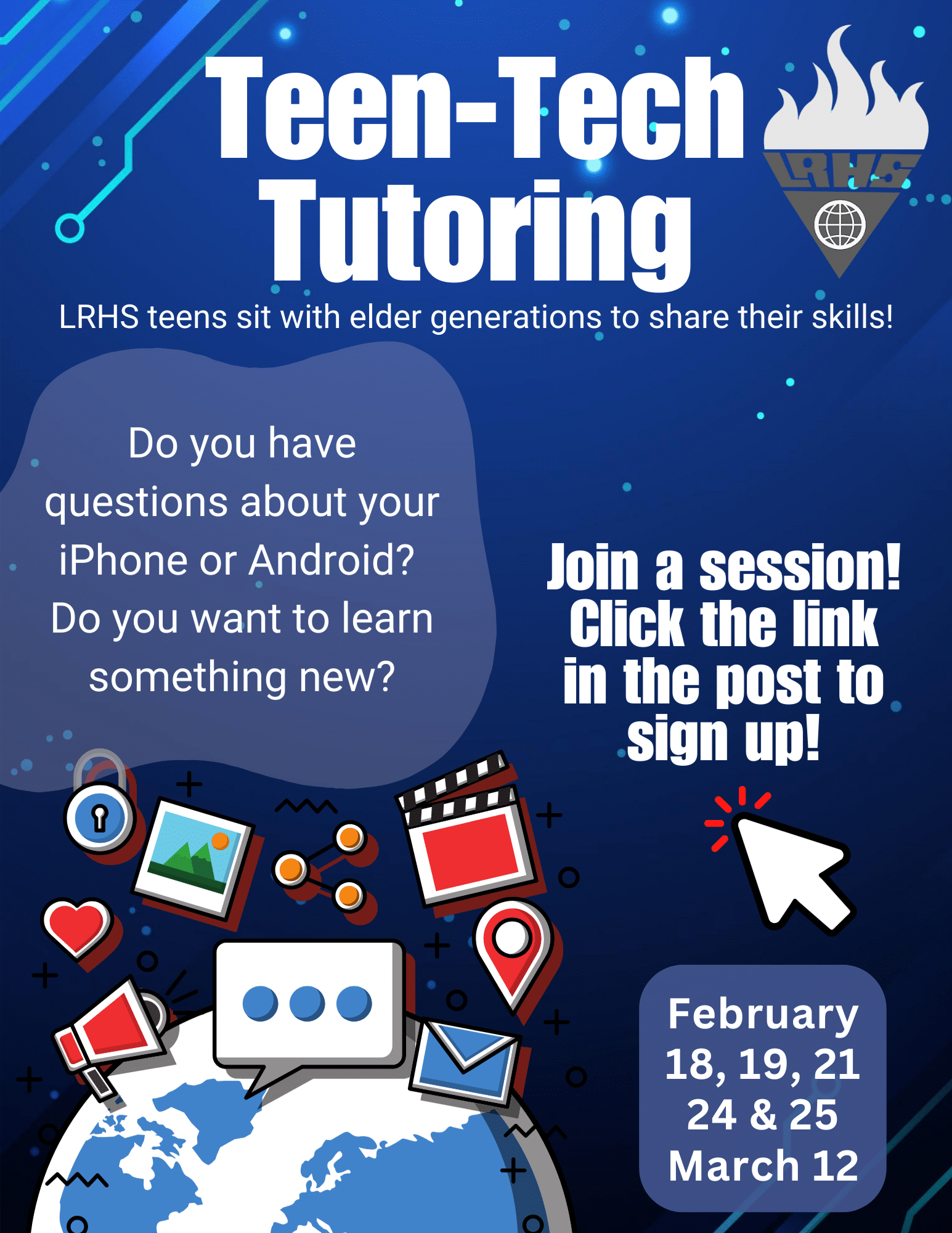 Teen-Tech Tutoring

LRHS

LRHS teens sit with elder generations to share their skills!

Do you have questions about your iPhone or Android? Do you want to learn something new?

Join a session! Click the link in the post to sign up!

February 18, 19, 21 24 & 25 March 12